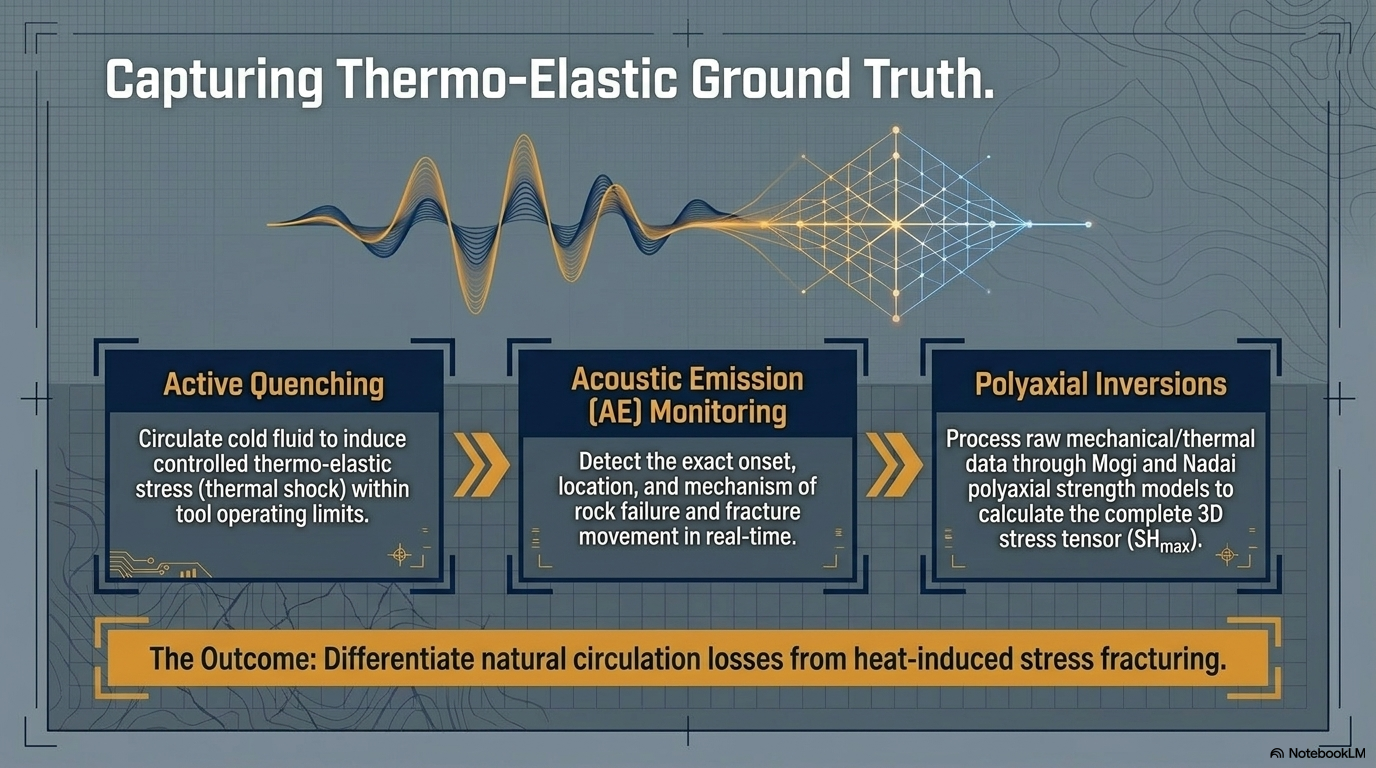 Capturing Thermo-Elastic Ground Truth.

Active Quenching

Circulate cold fluid to induce controlled thermo-elastic stress (thermal shock) within tool operating limits.

Acoustic Emission (AE) Monitoring

Detect the exact onset, location, and mechanism of rock failure and fracture movement in real-time.

Polyaxial Inversions

Process raw mechanical/thermal data through Mogi and Nadai polyaxial strength models to calculate the complete 3D stress tensor ($SH_{max}$).

The Outcome: Differentiate natural circulation losses from heat-induced stress fracturing.

NotebookLM